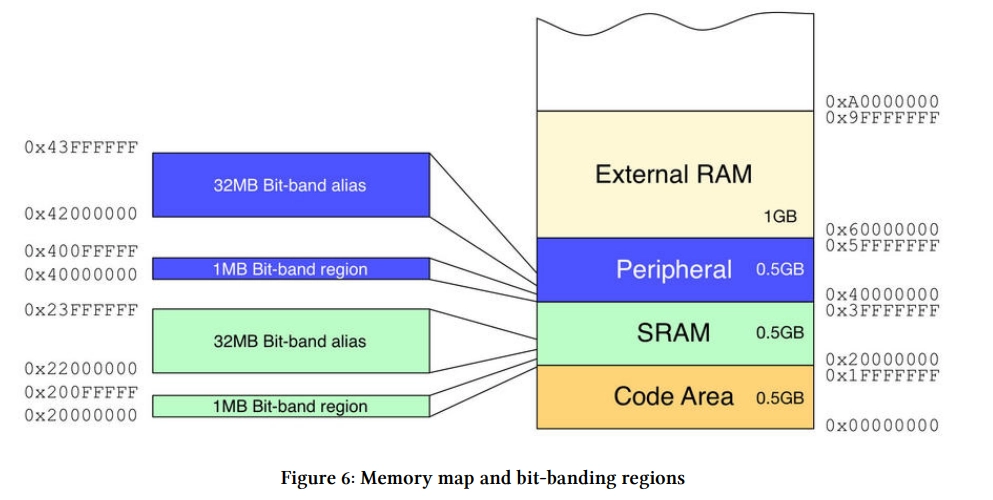 0x43FFFFFF
32MB Bit-band alias
0x42000000
0x400FFFFF
1MB Bit-band region
0x40000000
0x23FFFFFF
32MB Bit-band alias
0x22000000
0x200FFFFF
1MB Bit-band region
0x20000000

0xA0000000
0x9FFFFFFF
External RAM
1GB
0x60000000
0x5FFFFFFF
Peripheral 0.5GB
0x40000000
0x3FFFFFFF
SRAM 0.5GB
0x20000000
0x1FFFFFFF
Code Area 0.5GB
0x00000000

Figure 6: Memory map and bit-banding regions